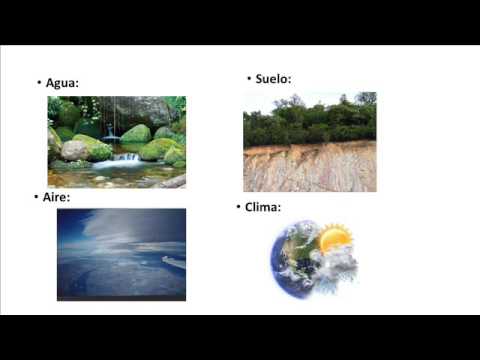 • Agua:

• Aire:

• Suelo:

• Clima: